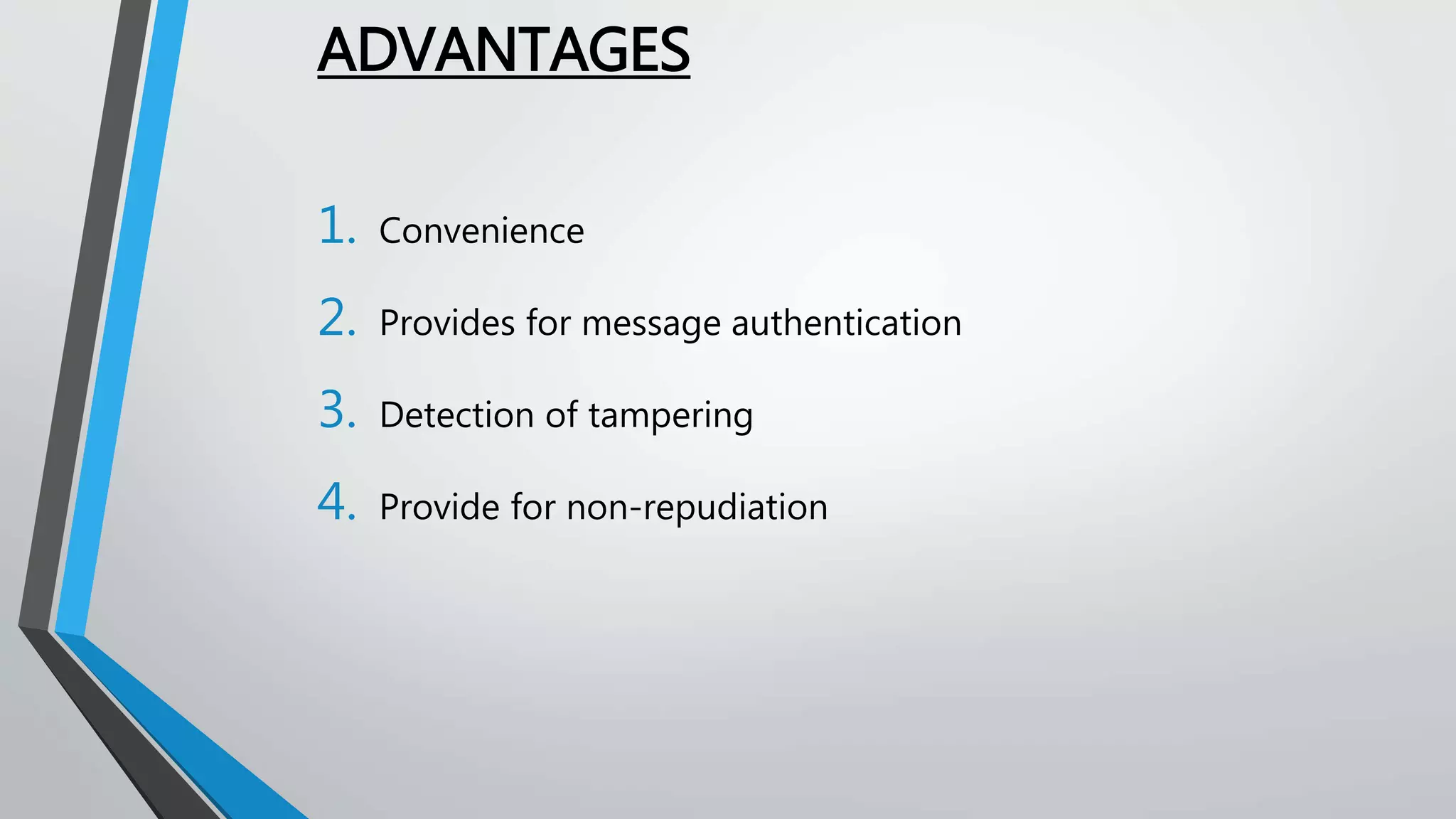 ADVANTAGES

1. Convenience

2. Provides for message authentication

3. Detection of tampering

4. Provide for non-repudiation